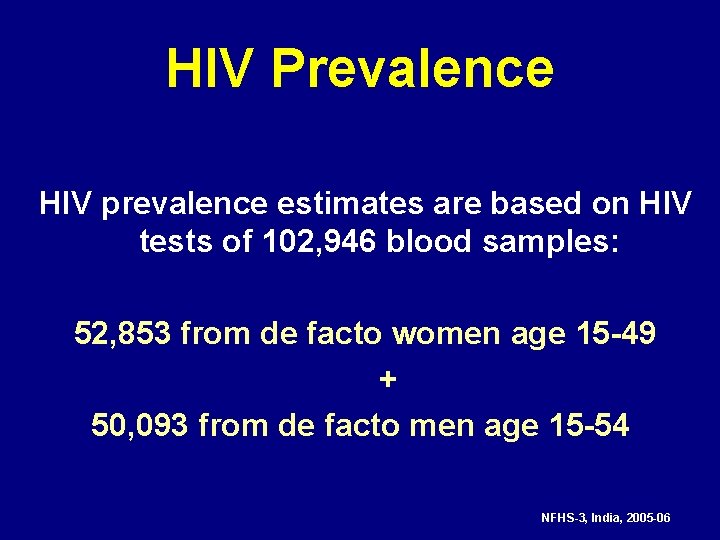 HIV Prevalence

HIV prevalence estimates are based on HIV tests of 102,946 blood samples:

52,853 from de facto women age 15-49
+
50,093 from de facto men age 15-54

NFHS-3, India, 2005-06